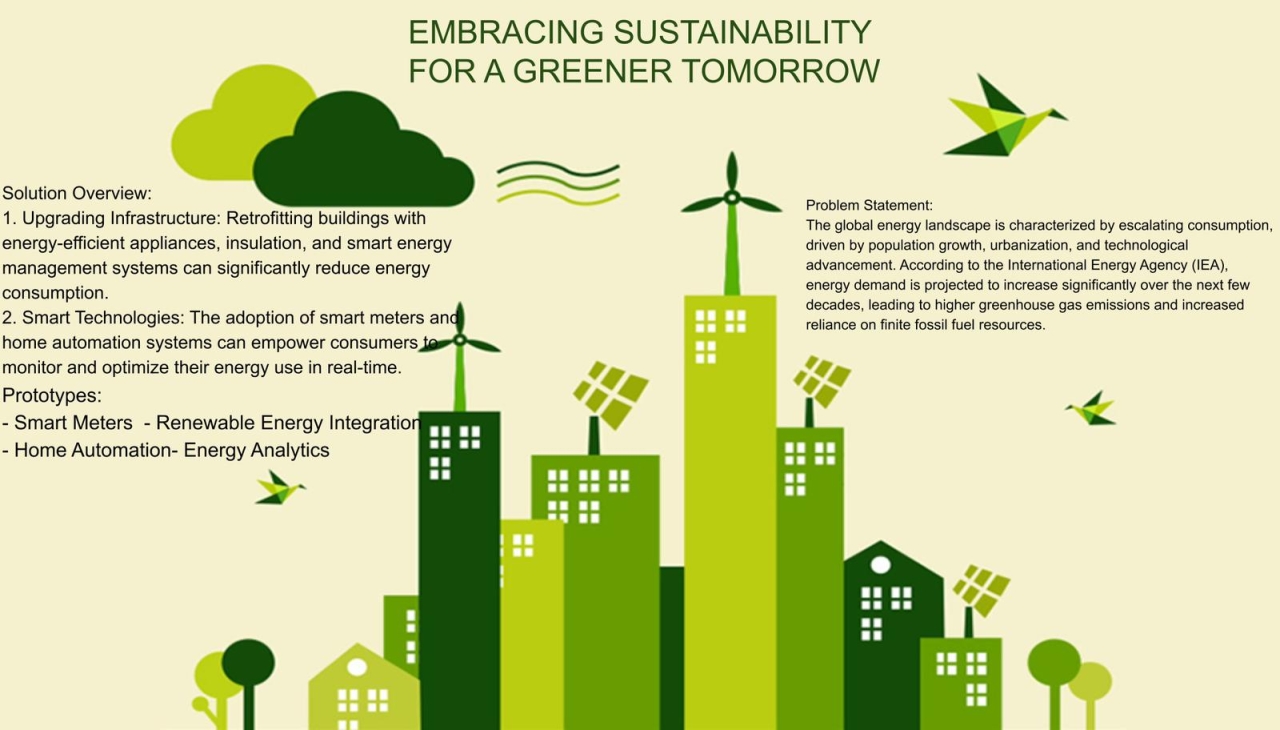 EMBRACING SUSTAINABILITY
FOR A GREENER TOMORROW

Solution Overview:
1. Upgrading Infrastructure: Retrofitting buildings with energy-efficient appliances, insulation, and smart energy management systems can significantly reduce energy consumption.
2. Smart Technologies: The adoption of smart meters and home automation systems can empower consumers to monitor and optimize their energy use in real-time.
Prototypes:
- Smart Meters - Renewable Energy Integration
- Home Automation- Energy Analytics

Problem Statement:
The global energy landscape is characterized by escalating consumption, driven by population growth, urbanization, and technological advancement. According to the International Energy Agency (IEA), energy demand is projected to increase significantly over the next few decades, leading to higher greenhouse gas emissions and increased reliance on finite fossil fuel resources.